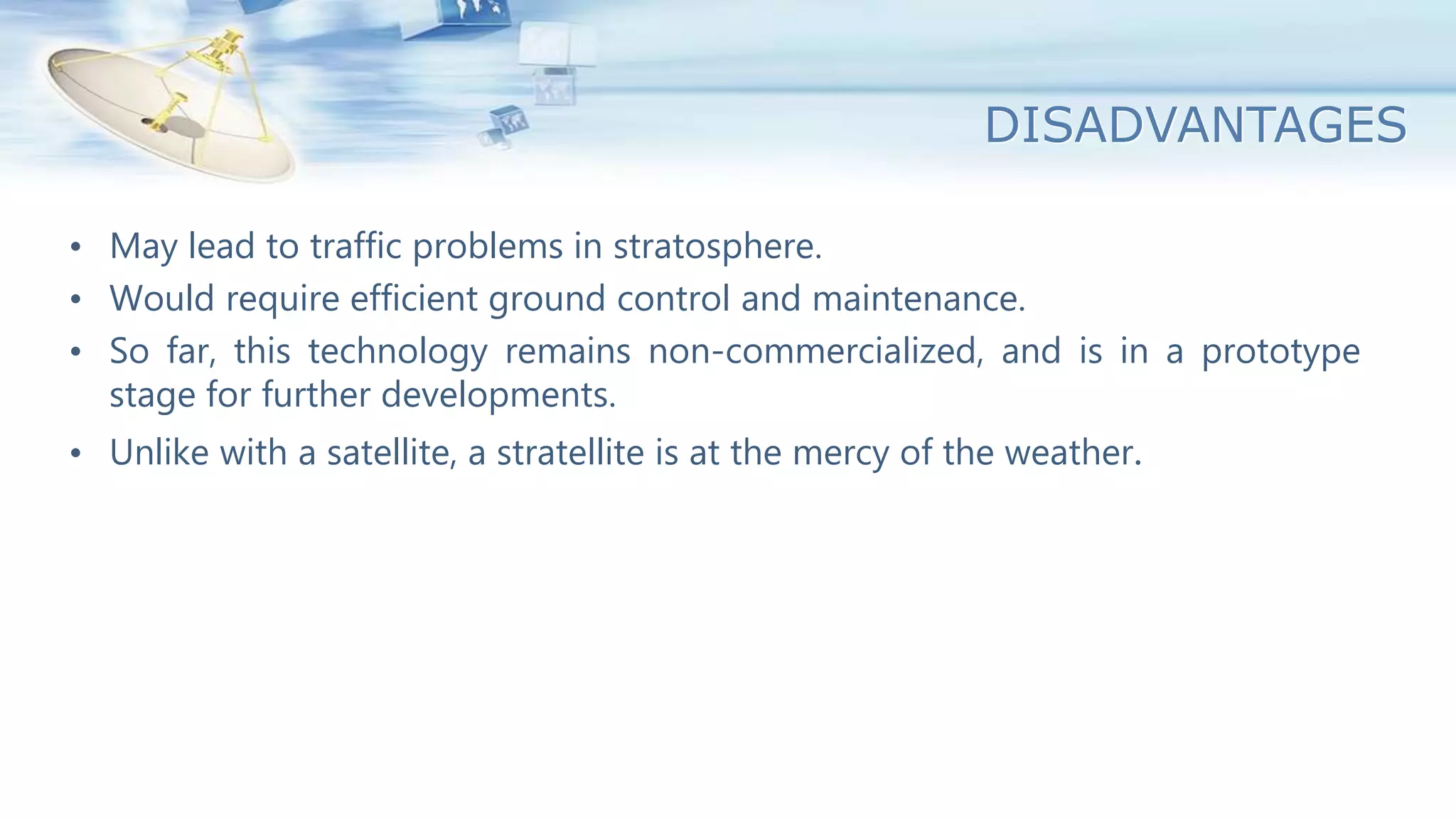 DISADVANTAGES

• May lead to traffic problems in stratosphere.
• Would require efficient ground control and maintenance.
• So far, this technology remains non-commercialized, and is in a prototype stage for further developments.
• Unlike with a satellite, a stratellite is at the mercy of the weather.